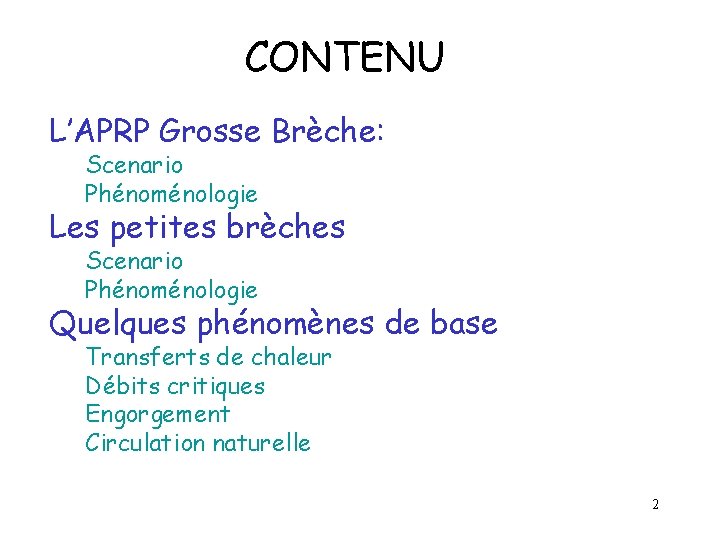 CONTENU

L'APRP Grosse Brèche:
Scenario
Phénoménologie

Les petites brèches
Scenario
Phénoménologie

Quelques phénomènes de base
Transferts de chaleur
Débits critiques
Engorgement
Circulation naturelle

2